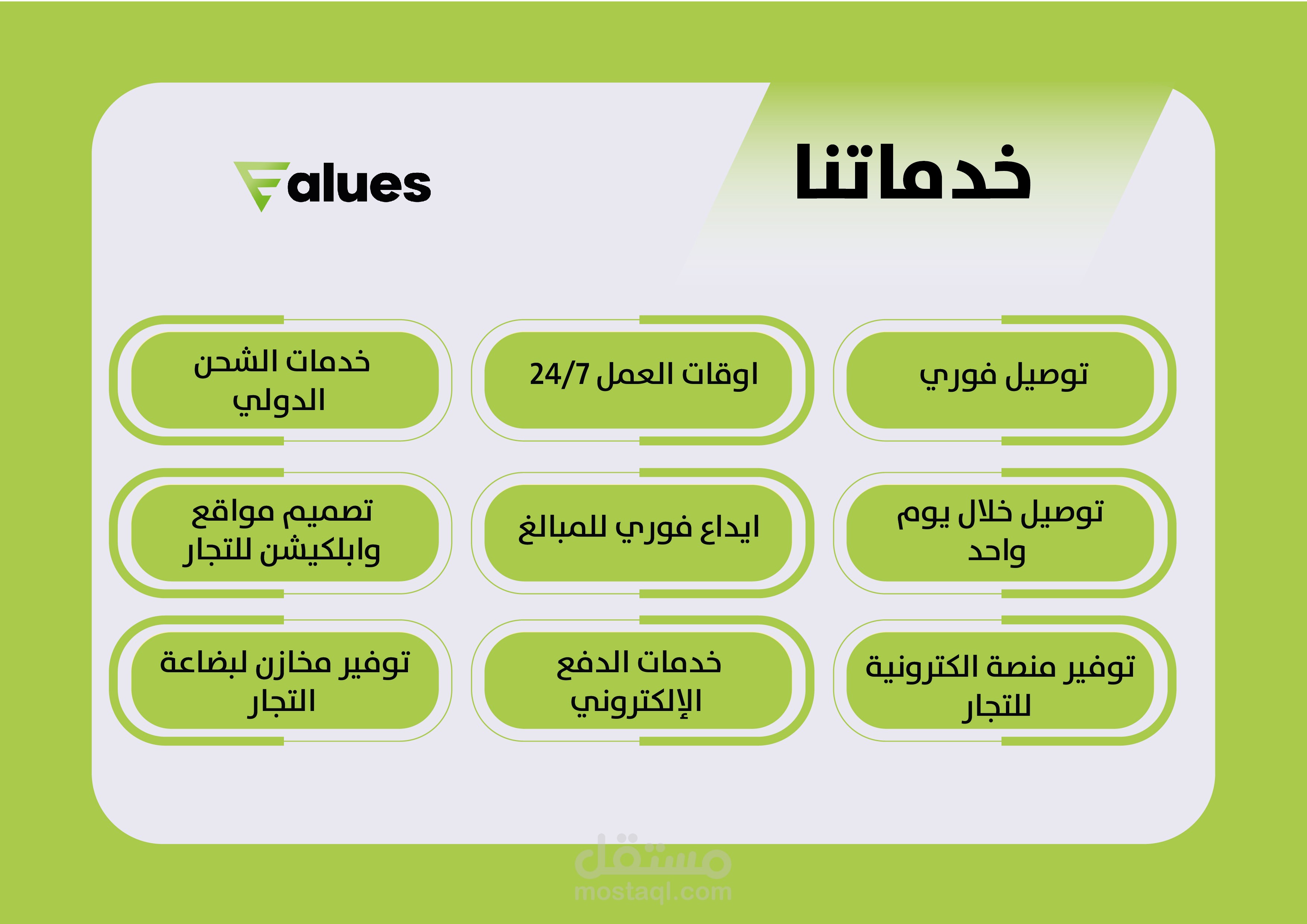 خدماتنا

Falues

توصيل فوري

اوقات العمل 24/7

خدمات الشحن الدولي

توصيل خلال يوم واحد

ايداع فوري للمبالغ

تصميم مواقع وابلكيشن للتجار

توفير منصة الكترونية للتجار

خدمات الدفع الإلكتروني

توفير مخازن لبضاعة التجار

مستقل
mostaql.com